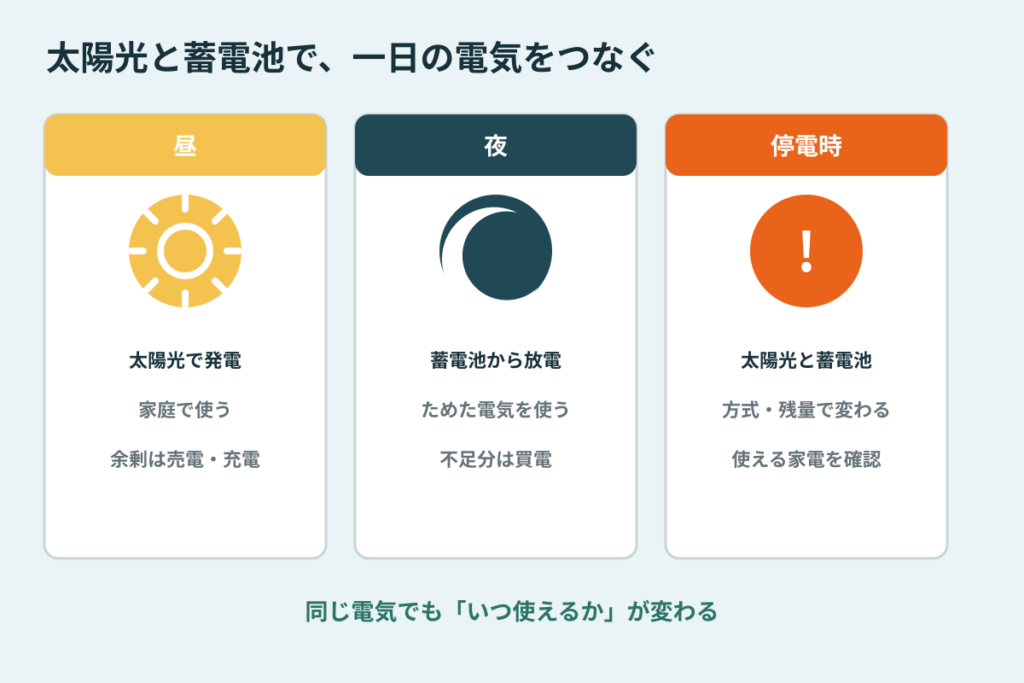 太陽光と蓄電池で、一日の電気をつなぐ

昼

太陽光で発電

家庭で使う

余剰は売電・充電

夜

蓄電池から放電

ためた電気を使う

不足分は買電

停電時

!

太陽光と蓄電池

方式・残量で変わる

使える家電を確認

同じ電気でも「いつ使えるか」が変わる